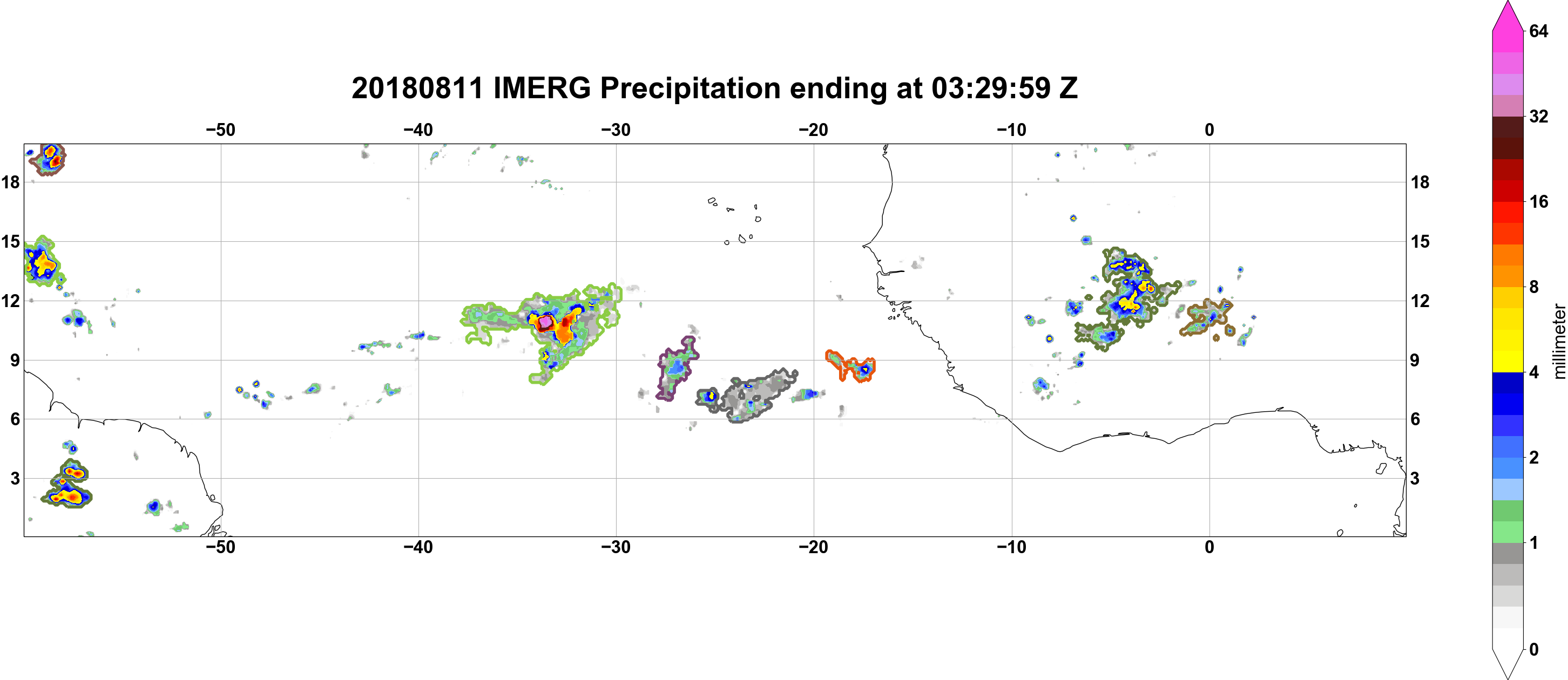 20180811 IMERG Precipitation ending at 03:29:59 Z

−50 −40 −30 −20 −10 0

18 15 12 9 6 3

18 15 12 9 6 3

−50 −40 −30 −20 −10 0

64
32
16
8
4
2
1
0
millimeter